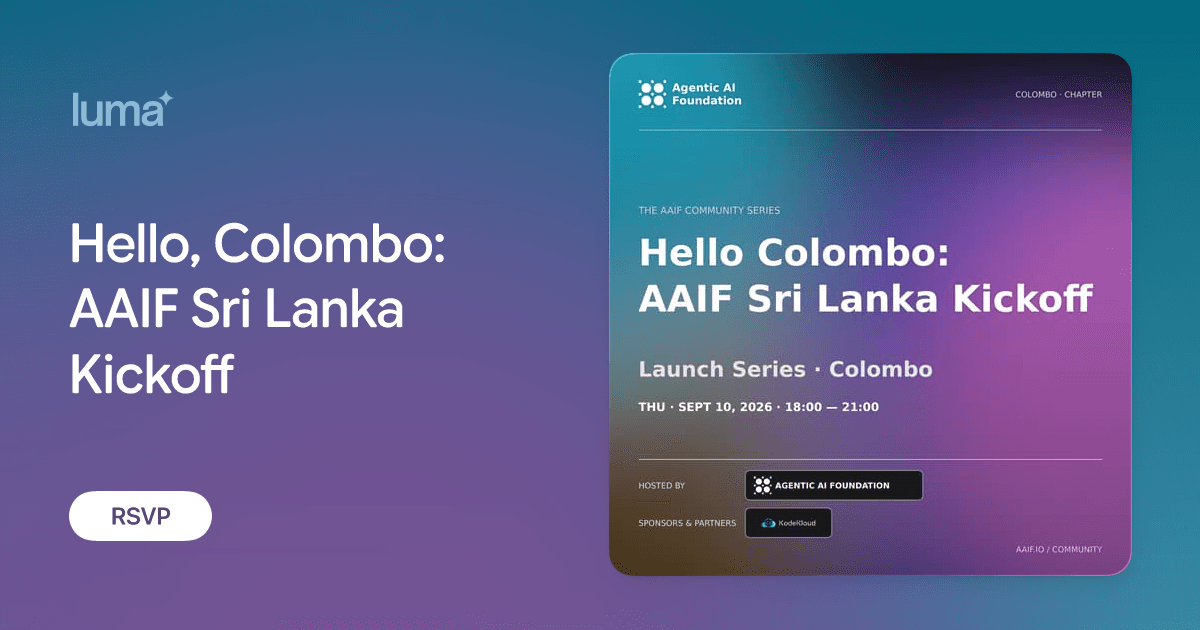 luma

Hello, Colombo: AAIF Sri Lanka Kickoff

RSVP

Agentic AI Foundation

COLOMBO · CHAPTER

THE AAIF COMMUNITY SERIES

Hello Colombo:
AAIF Sri Lanka Kickoff

Launch Series · Colombo

THU · SEPT 10, 2026 · 18:00 — 21:00

HOSTED BY

AGENTIC AI FOUNDATION

SPONSORS & PARTNERS

KodeKloud

AAIF.IO / COMMUNITY